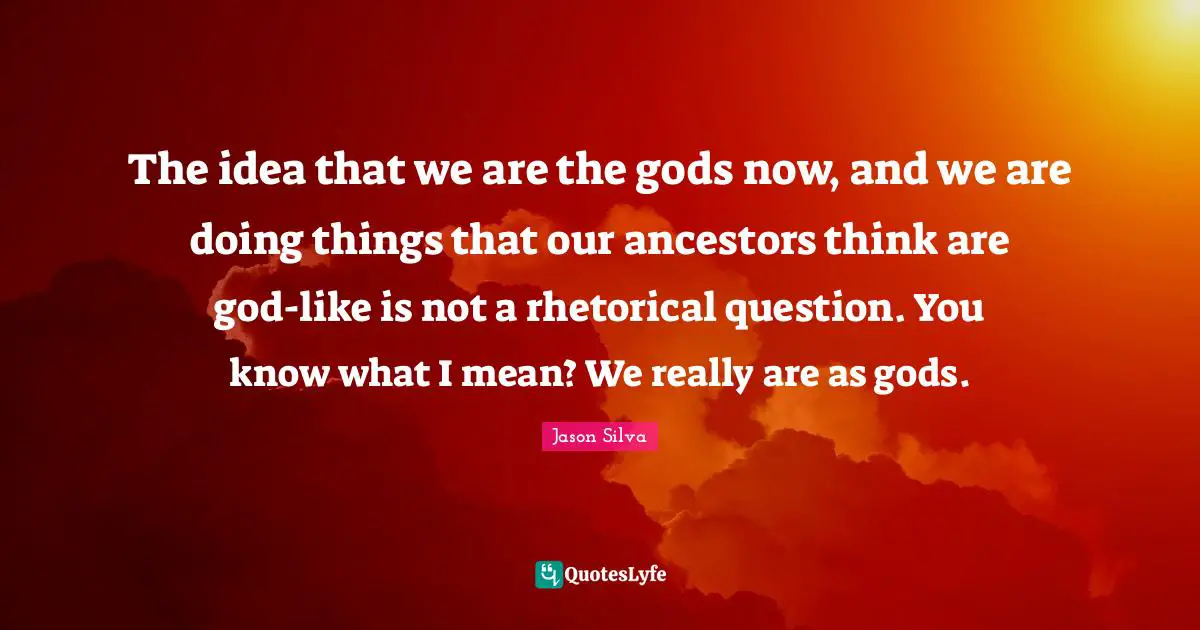 The idea that we are the gods now, and we are doing things that our ancestors think are god-like is not a rhetorical question. You know what I mean? We really are as gods.

Jason Silva

QuotesLyfe